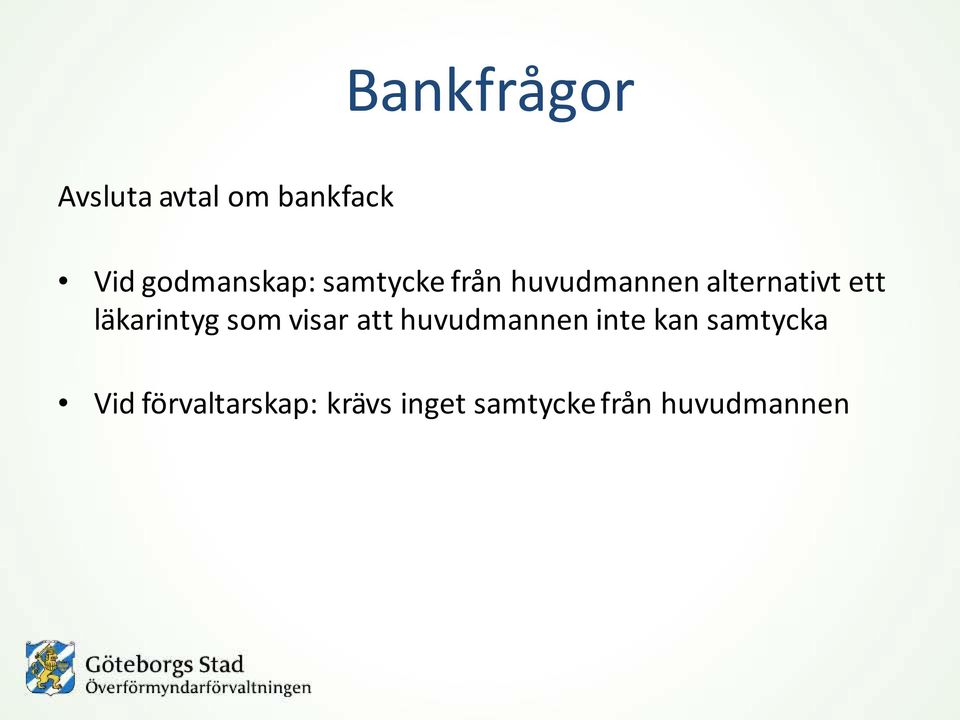 Bankfrågor

Avsluta avtal om bankfack

• Vid godmanskap: samtycke från huvudmannen alternativt ett läkarintyg som visar att huvudmannen inte kan samtycka

• Vid förvaltarskap: krävs inget samtycke från huvudmannen

Göteborgs Stad
Överförmyndarförvaltningen